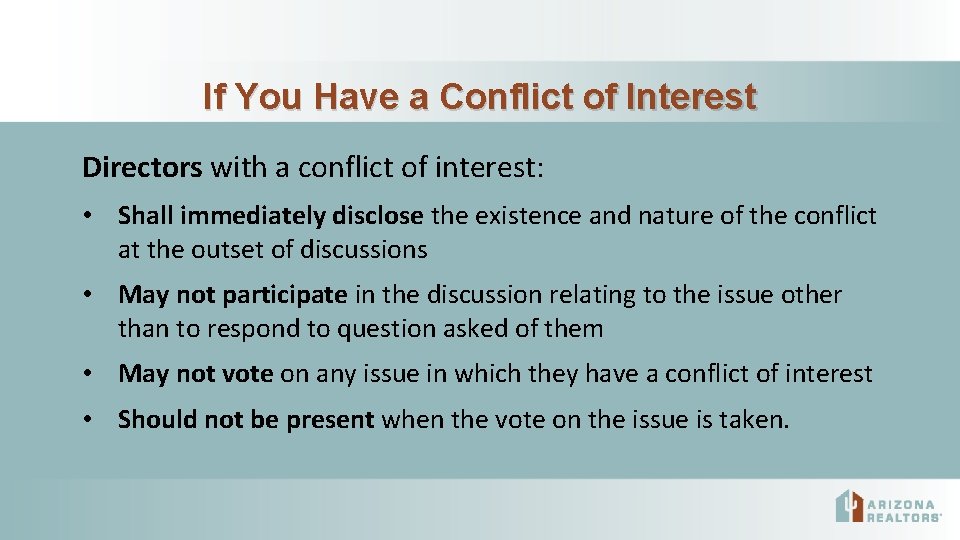 If You Have a Conflict of Interest

Directors with a conflict of interest:

• Shall immediately disclose the existence and nature of the conflict at the outset of discussions

• May not participate in the discussion relating to the issue other than to respond to question asked of them

• May not vote on any issue in which they have a conflict of interest

• Should not be present when the vote on the issue is taken.

ARIZONA REALTORS®